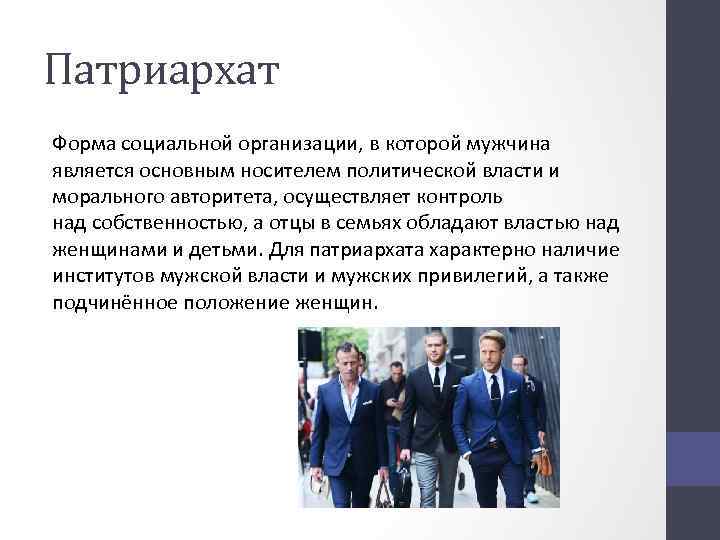 Патриархат

Форма социальной организации, в которой мужчина является основным носителем политической власти и морального авторитета, осуществляет контроль над собственностью, а отцы в семьях обладают властью над женщинами и детьми. Для патриархата характерно наличие институтов мужской власти и мужских привилегий, а также подчинённое положение женщин.